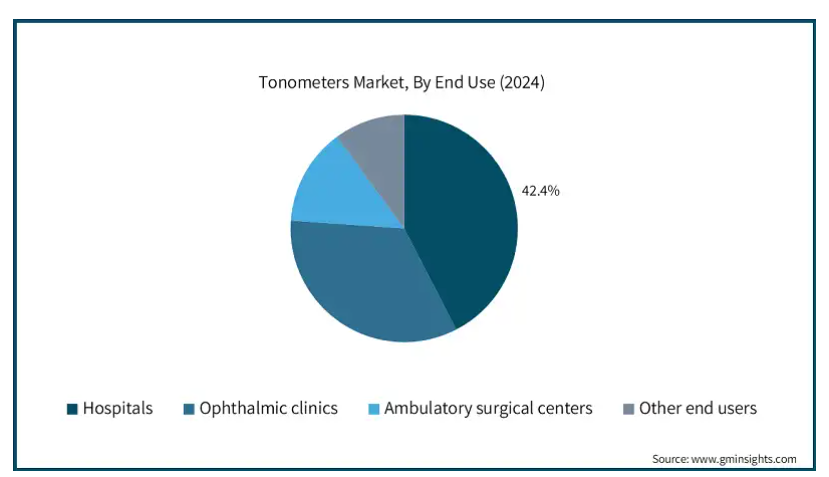 Tonometers Market, By End Use (2024)

42.4%

Hospitals
Ophthalmic clinics
Ambulatory surgical centers
Other end users

Source: www.gminsights.com